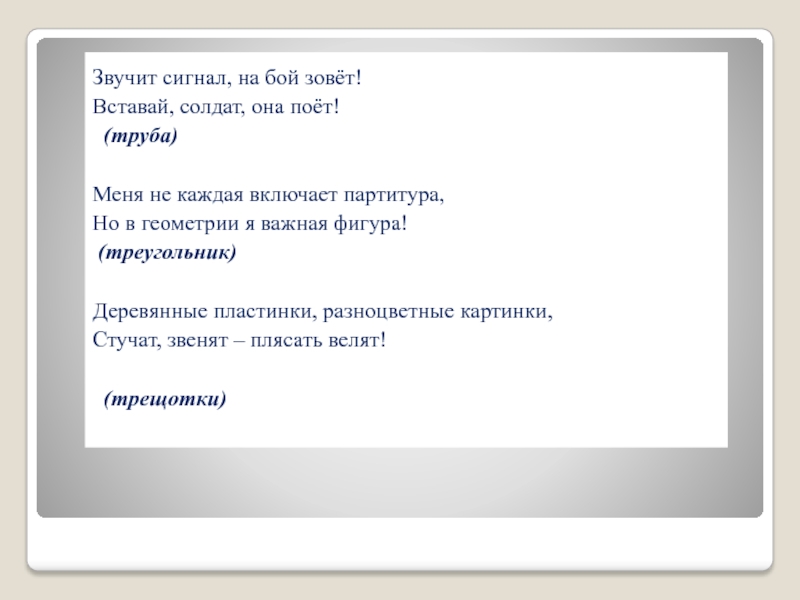 Звучит сигнал, на бой зовёт!
Вставай, солдат, она поёт!
(труба)

Меня не каждая включает партитура,
Но в геометрии я важная фигура!
(треугольник)

Деревянные пластинки, разноцветные картинки,
Стучат, звенят – плясать велят!

(трещотки)